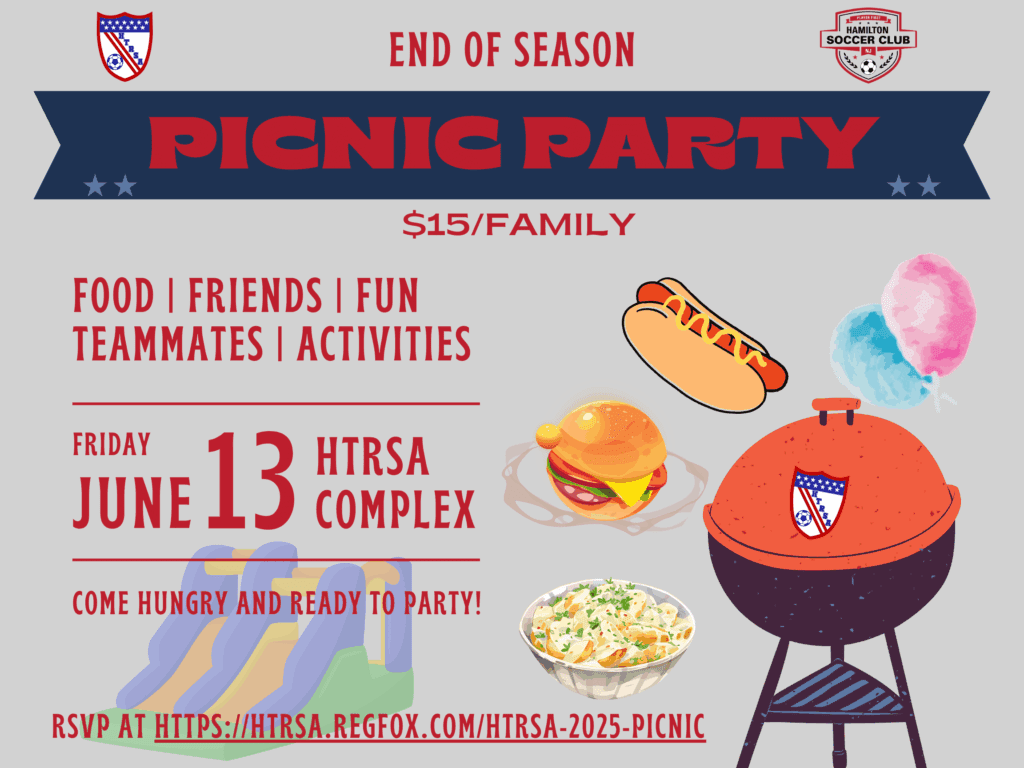 END OF SEASON

HAMILTON SOCCER CLUB

PICNIC PARTY

$15/FAMILY

FOOD | FRIENDS | FUN
TEAMMATES | ACTIVITIES

FRIDAY
JUNE 13 HTRSA COMPLEX

COME HUNGRY AND READY TO PARTY!

RSVP AT HTTPS://HTRSA.REGFOX.COM/HTRSA-2025-PICNIC